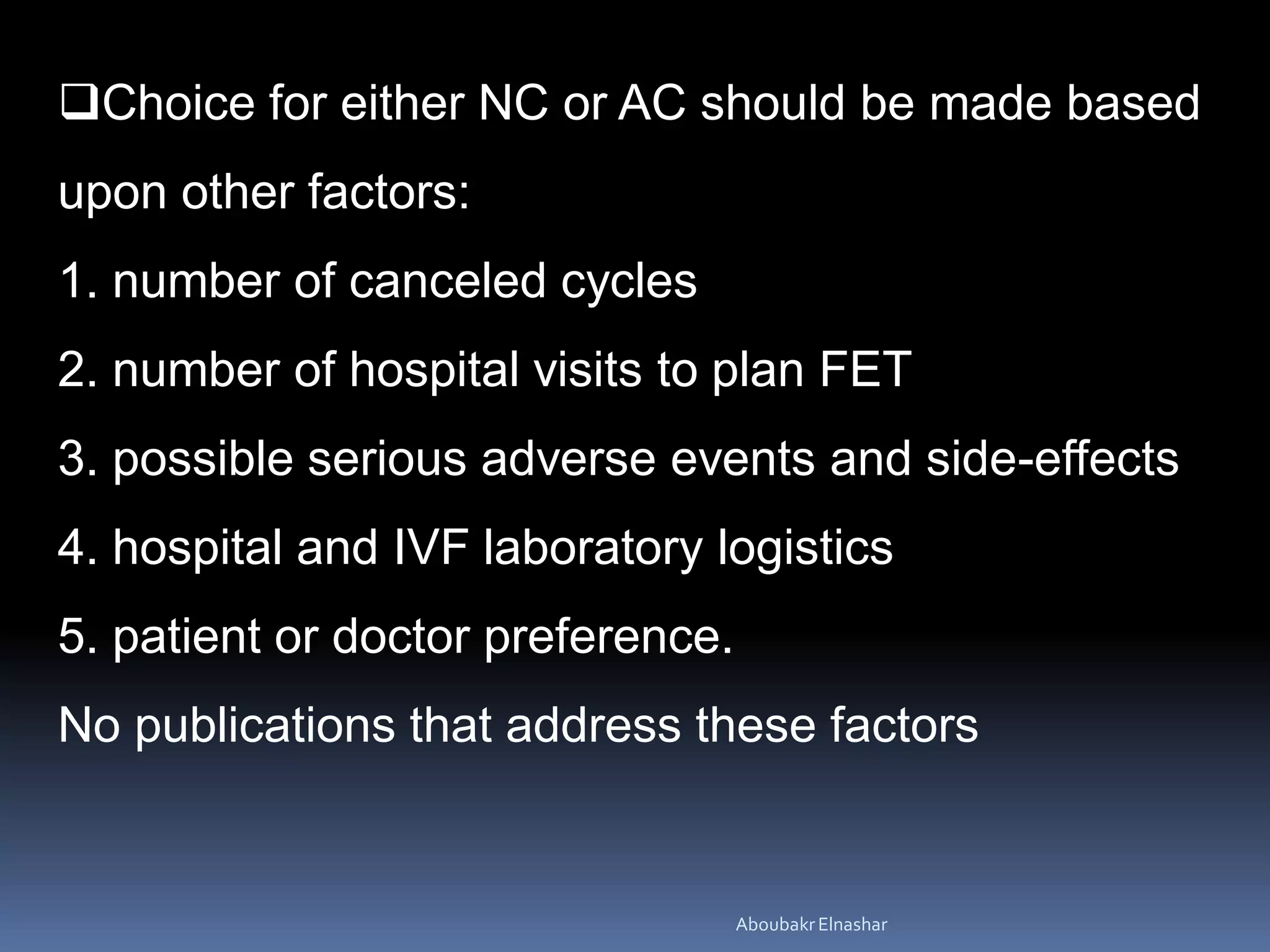 ❑Choice for either NC or AC should be made based upon other factors:

1. number of canceled cycles

2. number of hospital visits to plan FET

3. possible serious adverse events and side-effects

4. hospital and IVF laboratory logistics

5. patient or doctor preference.

No publications that address these factors

Aboubakr Elnashar